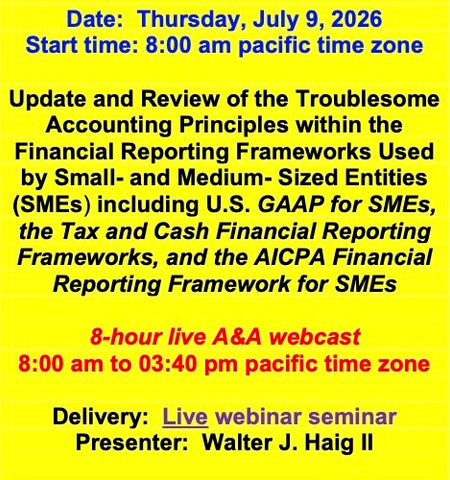 Date: Thursday, July 9, 2026
Start time: 8:00 am pacific time zone

Update and Review of the Troublesome Accounting Principles within the Financial Reporting Frameworks Used by Small- and Medium- Sized Entities (SMEs) including U.S. GAAP for SMEs, the Tax and Cash Financial Reporting Frameworks, and the AICPA Financial Reporting Framework for SMEs

8-hour live A&A webcast
8:00 am to 03:40 pm pacific time zone

Delivery: Live webinar seminar
Presenter: Walter J. Haig II